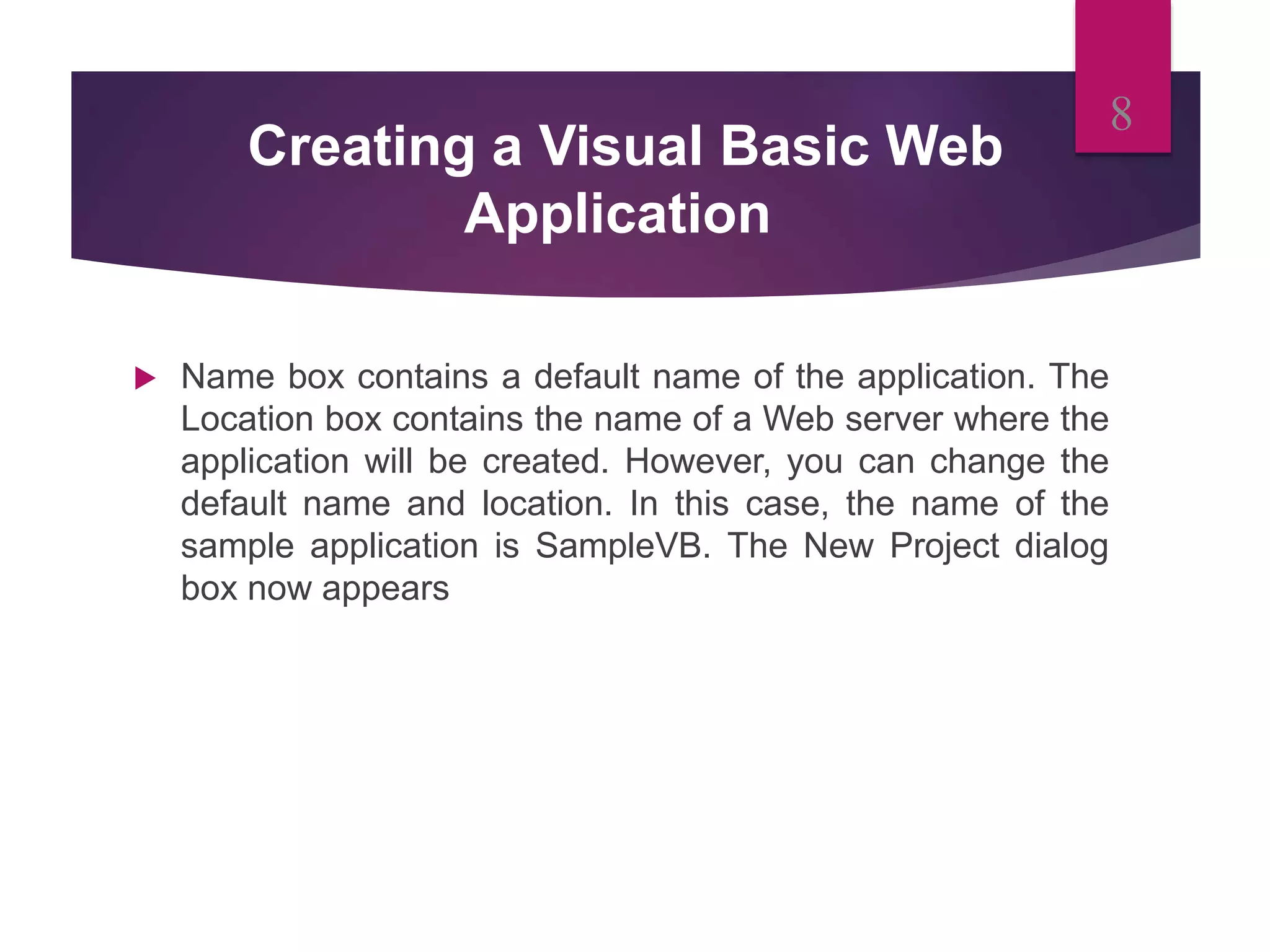 8

Creating a Visual Basic Web Application

Name box contains a default name of the application. The Location box contains the name of a Web server where the application will be created. However, you can change the default name and location. In this case, the name of the sample application is SampleVB. The New Project dialog box now appears